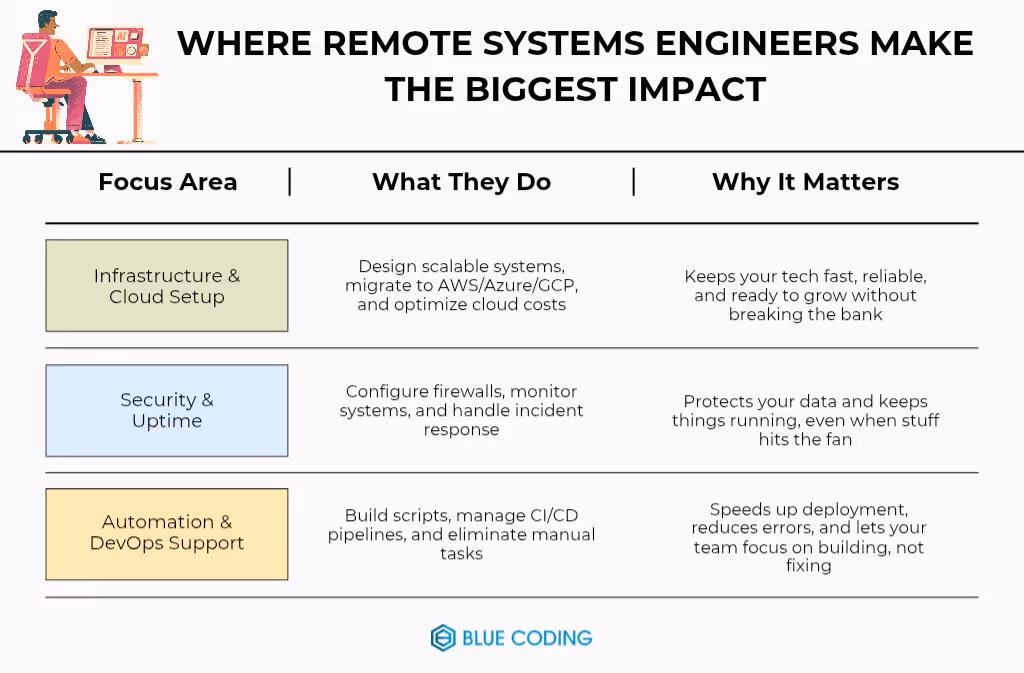 WHERE REMOTE SYSTEMS ENGINEERS MAKE THE BIGGEST IMPACT

| Focus Area | What They Do | Why It Matters |
|---|---|---|
| Infrastructure & Cloud Setup | Design scalable systems, migrate to AWS/Azure/GCP, and optimize cloud costs | Keeps your tech fast, reliable, and ready to grow without breaking the bank |
| Security & Uptime | Configure firewalls, monitor systems, and handle incident response | Protects your data and keeps things running, even when stuff hits the fan |
| Automation & DevOps Support | Build scripts, manage CI/CD pipelines, and eliminate manual tasks | Speeds up deployment, reduces errors, and lets your team focus on building, not fixing |

BLUE CODING